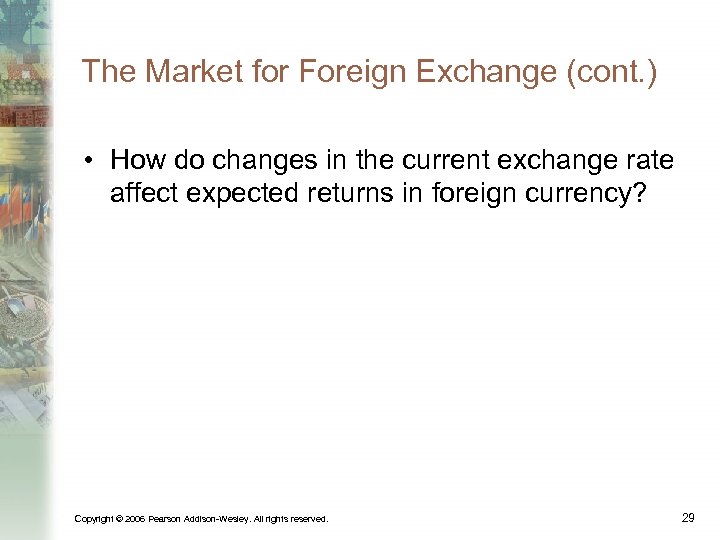 The Market for Foreign Exchange (cont.)

• How do changes in the current exchange rate affect expected returns in foreign currency?

Copyright © 2006 Pearson Addison-Wesley. All rights reserved.

29